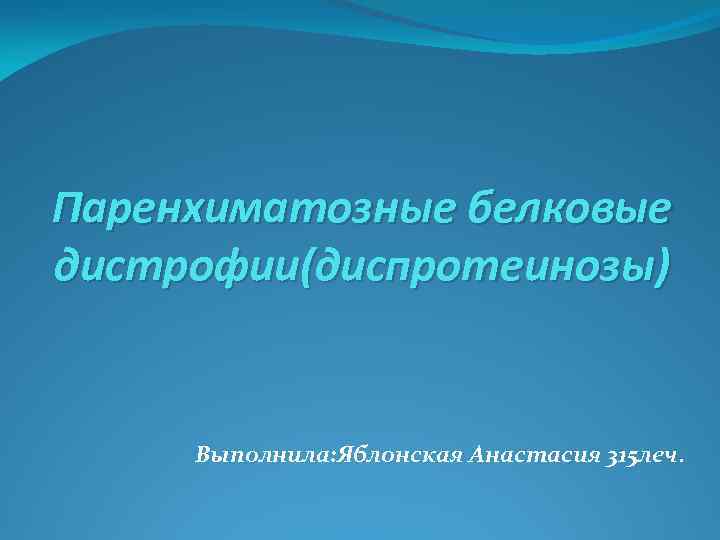 Паренхиматозные белковые дистрофии(диспротеинозы)

Выполнила:Яблонская Анастасия 315леч.